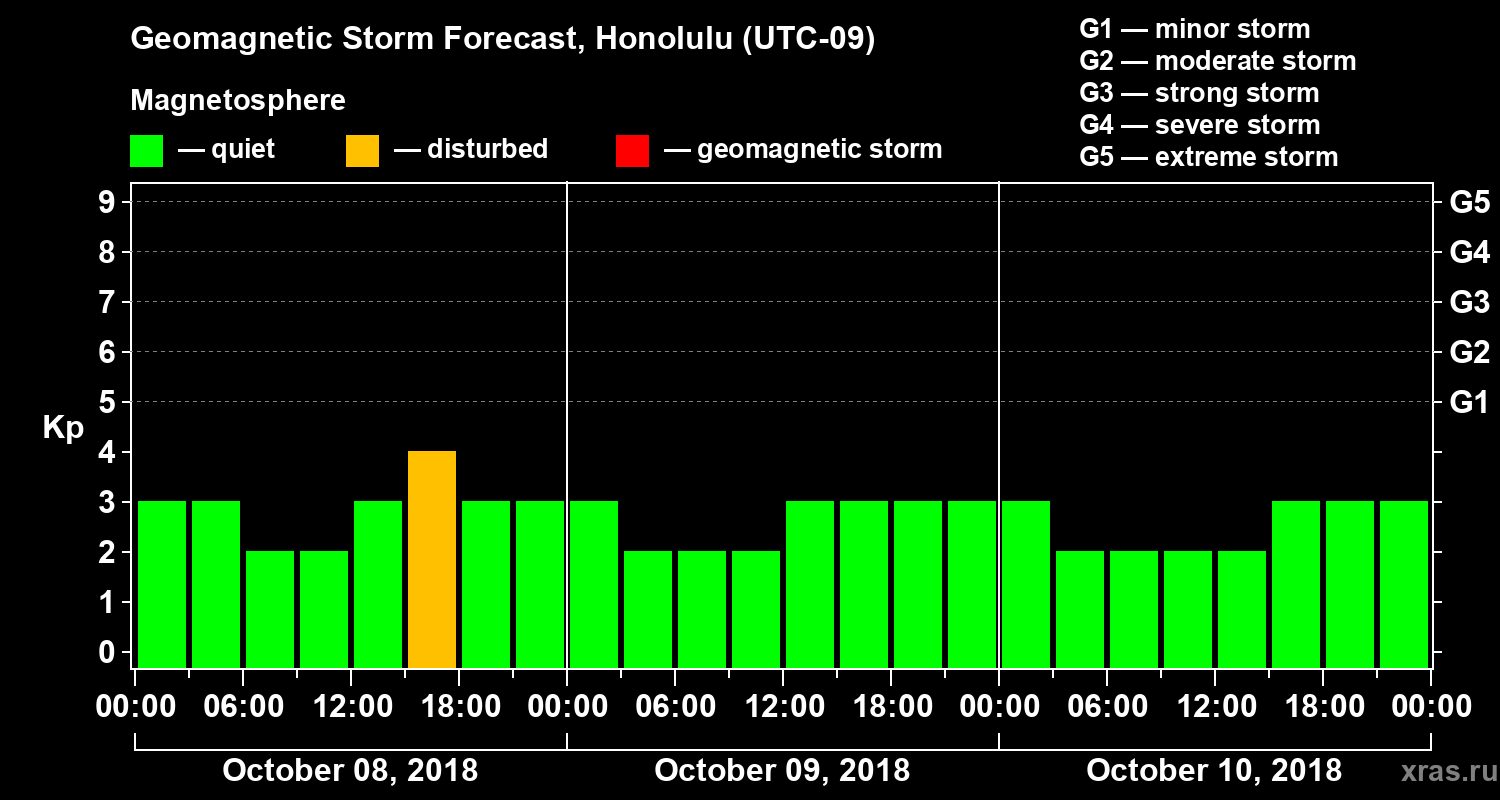 Geomagnetic Storm Forecast, Honolulu (UTC-09)

Magnetosphere

— quiet — disturbed — geomagnetic storm

G1 — minor storm
G2 — moderate storm
G3 — strong storm
G4 — severe storm
G5 — extreme storm

Kp

9 8 7 6 5 4 3 2 1 0

G5 G4 G3 G2 G1

00:00 06:00 12:00 18:00 00:00 06:00 12:00 18:00 00:00 06:00 12:00 18:00 00:00

October 08, 2018 October 09, 2018 October 10, 2018

xras.ru